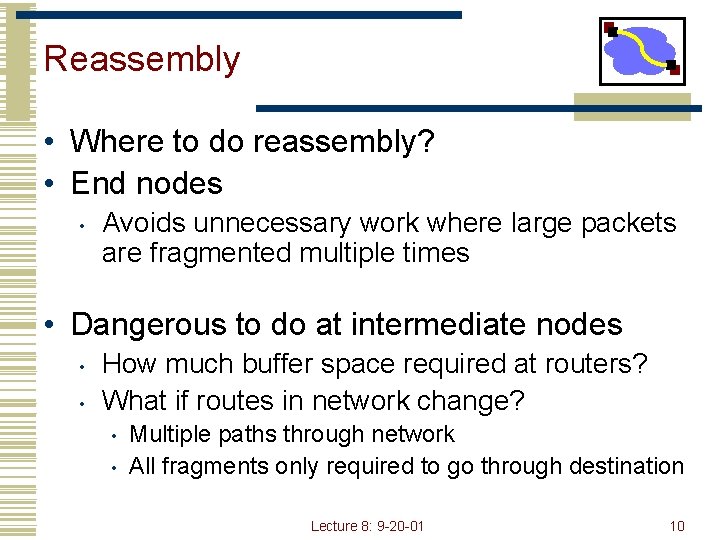 Reassembly

• Where to do reassembly?
• End nodes
  • Avoids unnecessary work where large packets are fragmented multiple times

• Dangerous to do at intermediate nodes
  • How much buffer space required at routers?
  • What if routes in network change?
    • Multiple paths through network
    • All fragments only required to go through destination

Lecture 8: 9-20-01

10